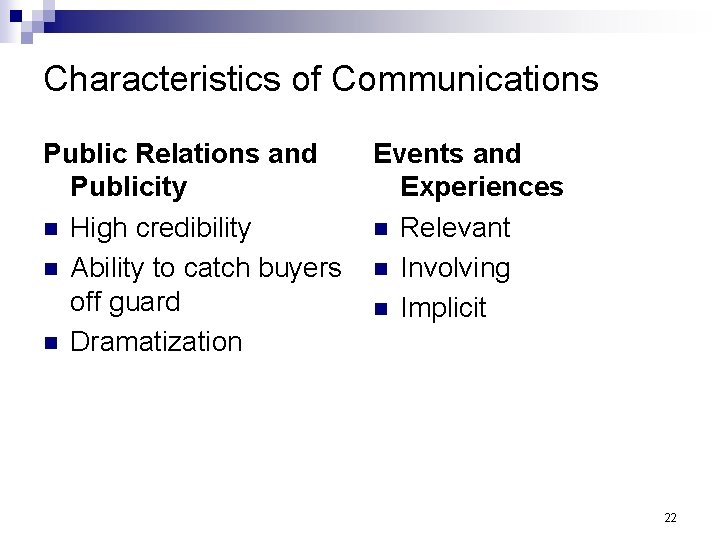 Characteristics of Communications

Public Relations and Publicity

- High credibility
- Ability to catch buyers off guard
- Dramatization

Events and Experiences

- Relevant
- Involving
- Implicit

22